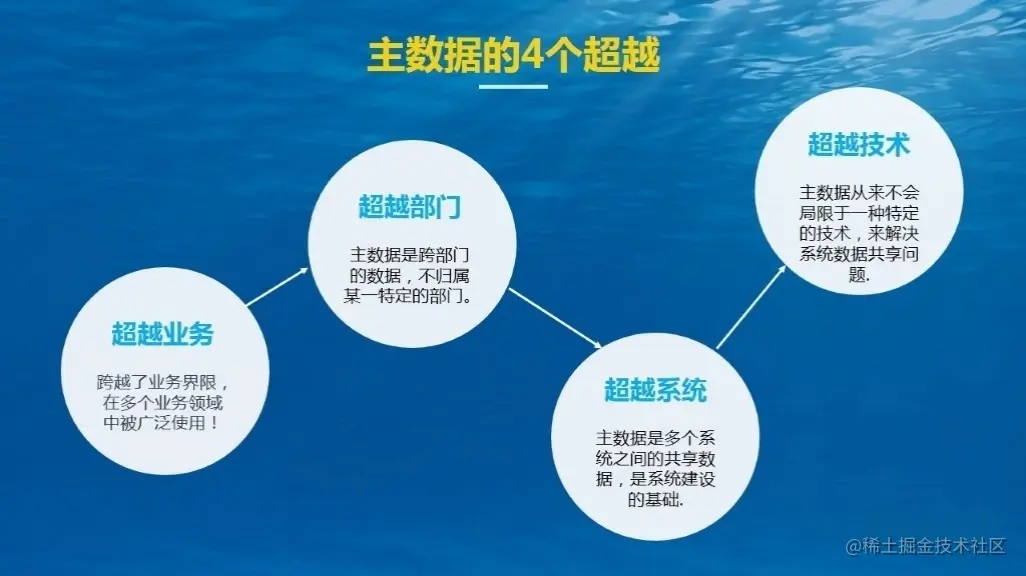 主数据的4个超越

超越业务

跨越了业务界限，在多个业务领域中被广泛使用！

超越部门

主数据是跨部门的数据，不归属某一特定的部门。

超越系统

主数据是多个系统之间的共享数据，是系统建设的基础.

超越技术

主数据从来不会局限于一种特定的技术，来解决系统数据共享问题.

@稀土掘金技术社区